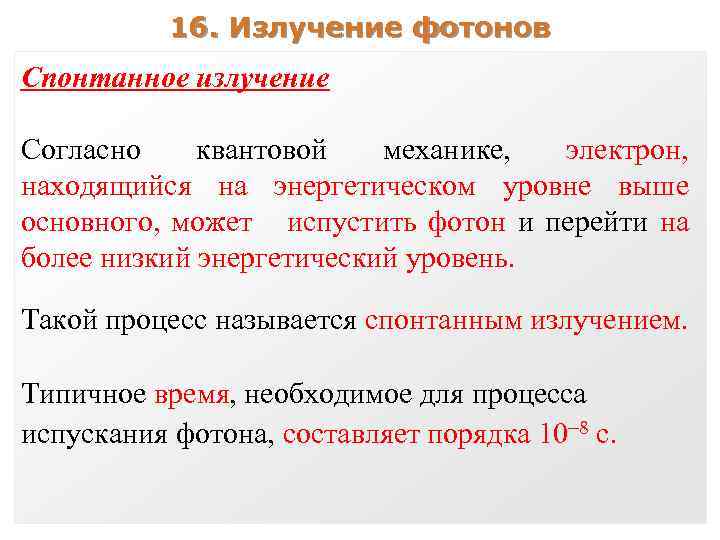 16. Излучение фотонов

Спонтанное излучение

Согласно квантовой механике, электрон, находящийся на энергетическом уровне выше основного, может испустить фотон и перейти на более низкий энергетический уровень.

Такой процесс называется спонтанным излучением.

Типичное время, необходимое для процесса испускания фотона, составляет порядка $10^{-8}$ с.